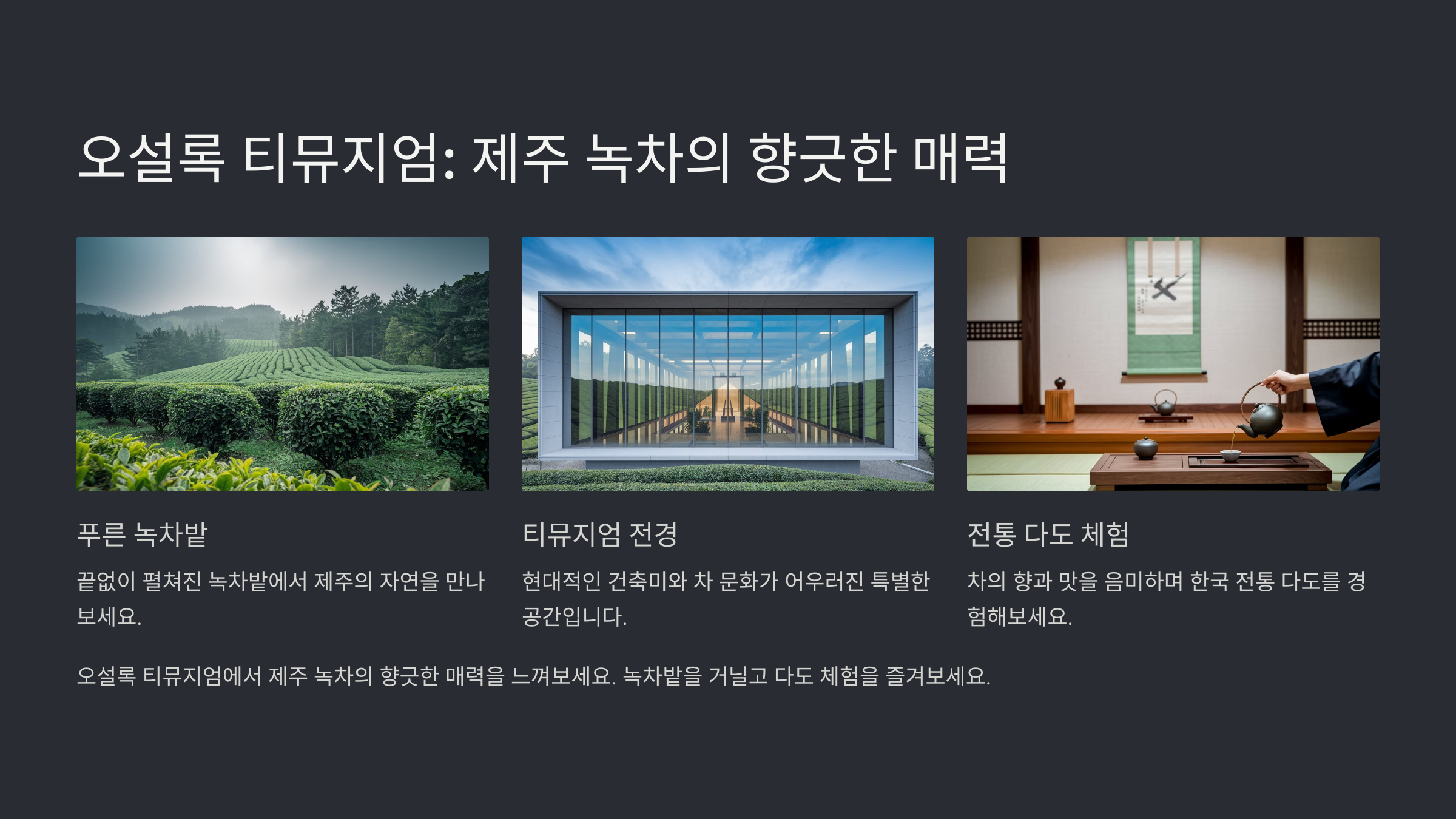 오설록 티뮤지엄: 제주 녹차의 향긋한 매력

푸른 녹차밭

끝없이 펼쳐진 녹차밭에서 제주의 자연을 만나보세요.

티뮤지엄 전경

현대적인 건축미와 차 문화가 어우러진 특별한 공간입니다.

전통 다도 체험

차의 향과 맛을 음미하며 한국 전통 다도를 경험해보세요.

오설록 티뮤지엄에서 제주 녹차의 향긋한 매력을 느껴보세요. 녹차밭을 거닐고 다도 체험을 즐겨보세요.